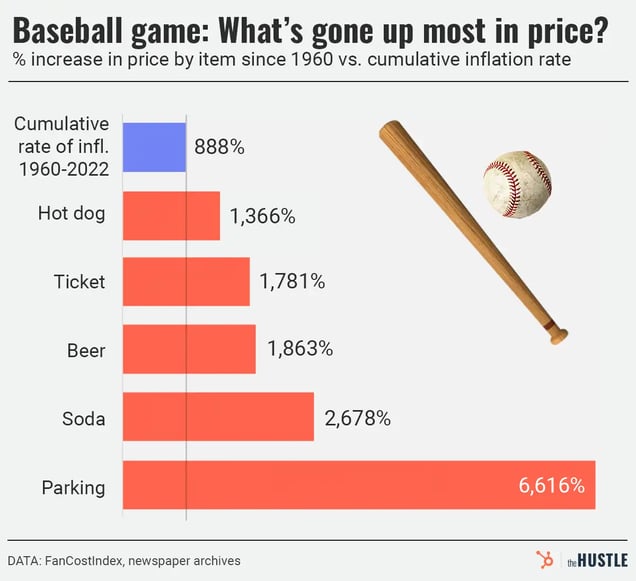 Baseball game: What's gone up most in price?
% increase in price by item since 1960 vs. cumulative inflation rate

Cumulative rate of infl. 1960-2022 888%
Hot dog 1,366%
Ticket 1,781%
Beer 1,863%
Soda 2,678%
Parking 6,616%

DATA: FanCostIndex, newspaper archives
the HUSTLE